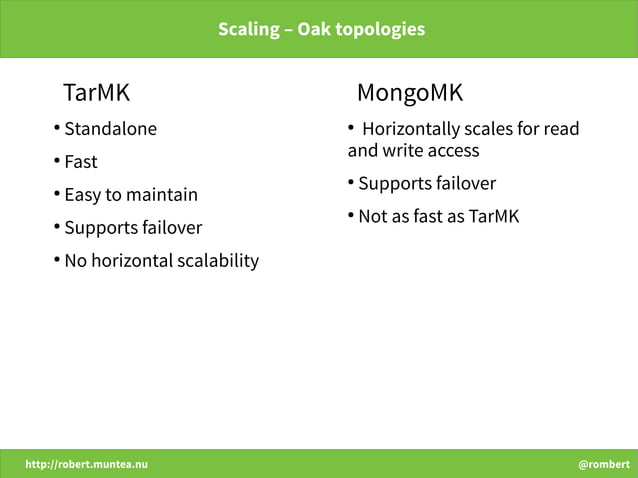 Scaling – Oak topologies

TarMK

• Standalone
• Fast
• Easy to maintain
• Supports failover
• No horizontal scalability

MongoMK

• Horizontally scales for read and write access
• Supports failover
• Not as fast as TarMK

http://robert.muntea.nu

@rombert